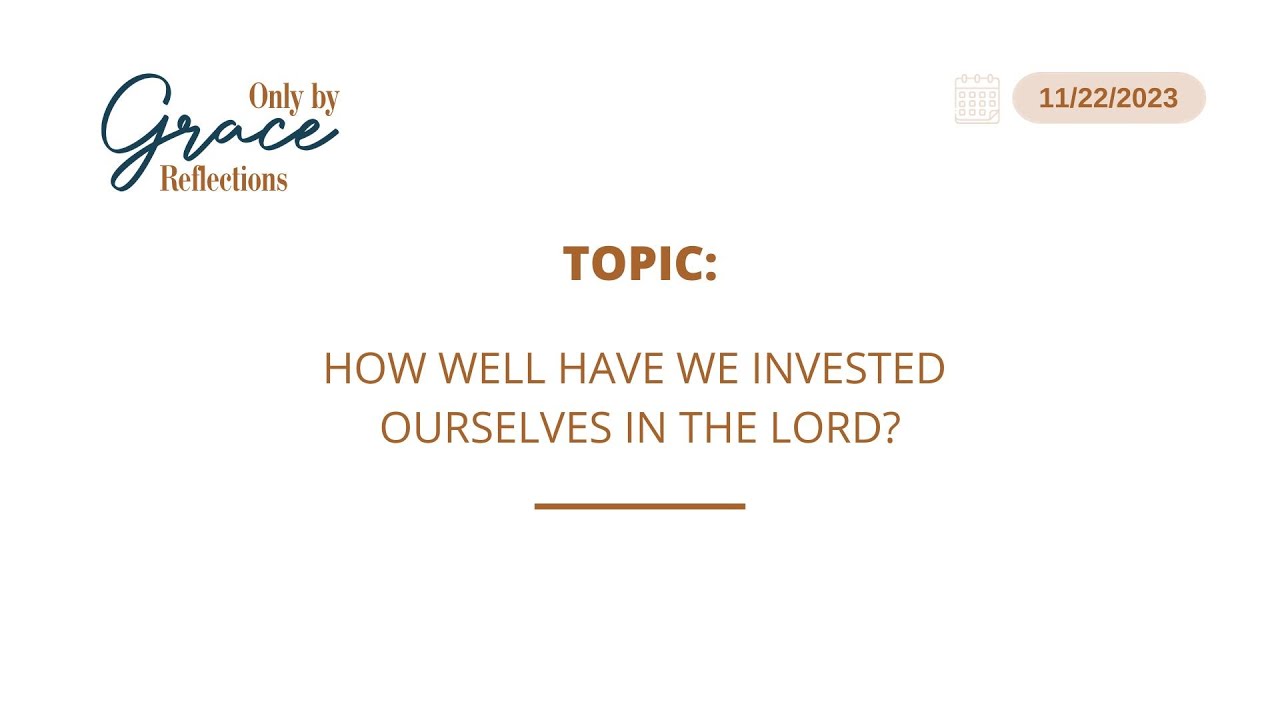 Only by
Grace
Reflections

11/22/2023

TOPIC:

HOW WELL HAVE WE INVESTED OURSELVES IN THE LORD?